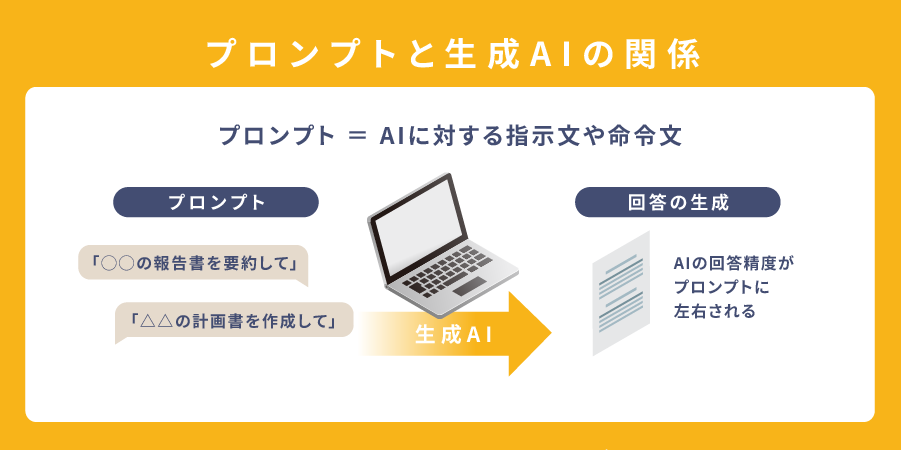 プロンプトと生成AIの関係

プロンプト ＝ AIに対する指示文や命令文

プロンプト

「○○の報告書を要約して」

「△△の計画書を作成して」

生成AI

回答の生成

AIの回答精度がプロンプトに左右される